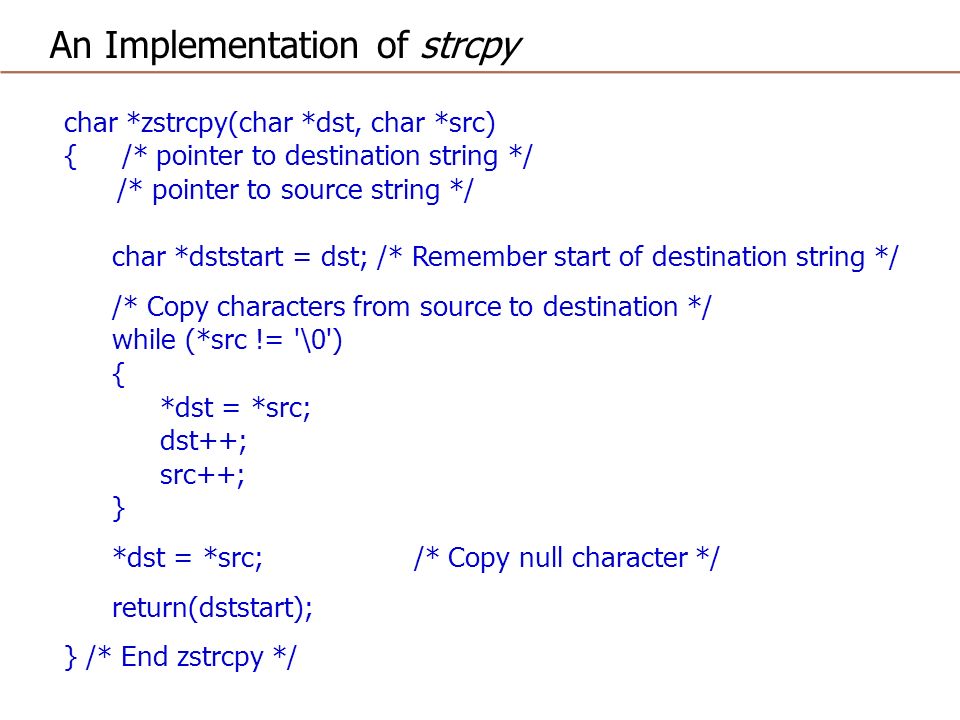 An Implementation of strcpy

char *zstrcpy(char *dst, char *src)
{ /* pointer to destination string */
/* pointer to source string */

char *dststart = dst; /* Remember start of destination string */

/* Copy characters from source to destination */
while (*src != '\0')
{
*dst = *src;
dst++;
src++;
}

*dst = *src; /* Copy null character */

return(dststart);

} /* End zstrcpy */